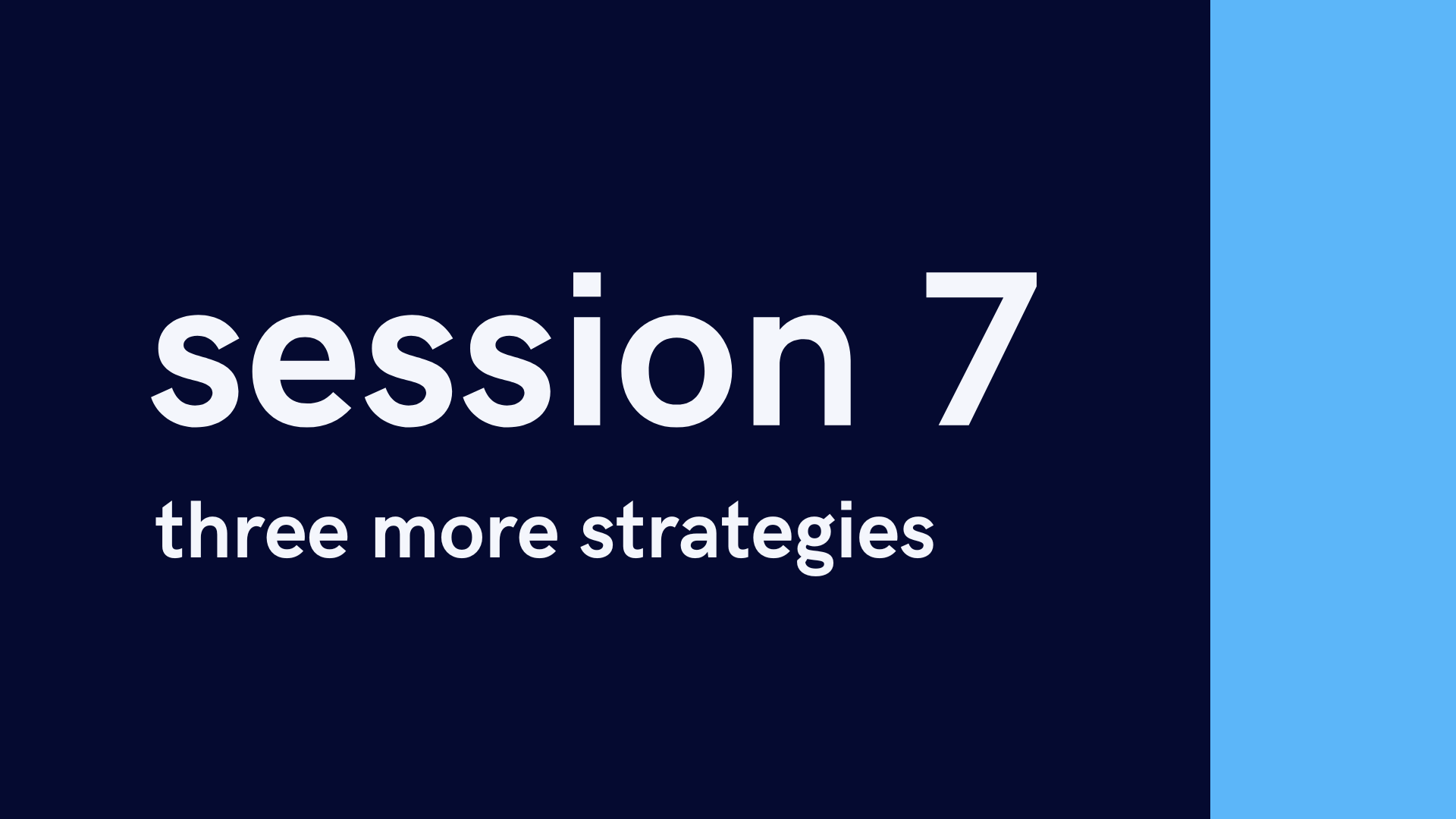 session 7

three more strategies